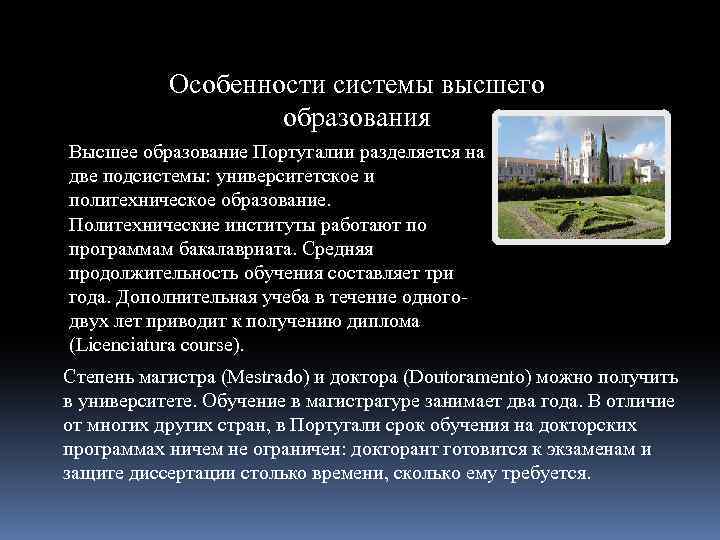 Особенности системы высшего образования

Высшее образование Португалии разделяется на две подсистемы: университетское и политехническое образование. Политехнические институты работают по программам бакалавриата. Средняя продолжительность обучения составляет три года. Дополнительная учеба в течение одного-двух лет приводит к получению диплома (Licenciatura course).

Степень магистра (Mestrado) и доктора (Doutoramento) можно получить в университете. Обучение в магистратуре занимает два года. В отличие от многих других стран, в Португали срок обучения на докторских программах ничем не ограничен: докторант готовится к экзаменам и защите диссертации столько времени, сколько ему требуется.